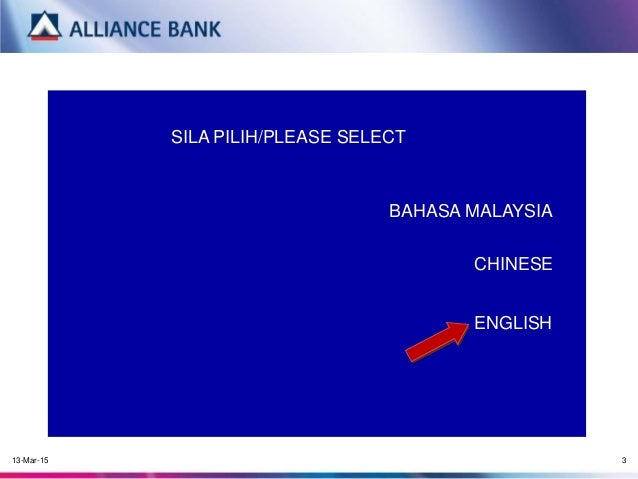 ALLIANCE BANK

SILA PILIH/PLEASE SELECT

BAHASA MALAYSIA

CHINESE

ENGLISH

13-Mar-15

3